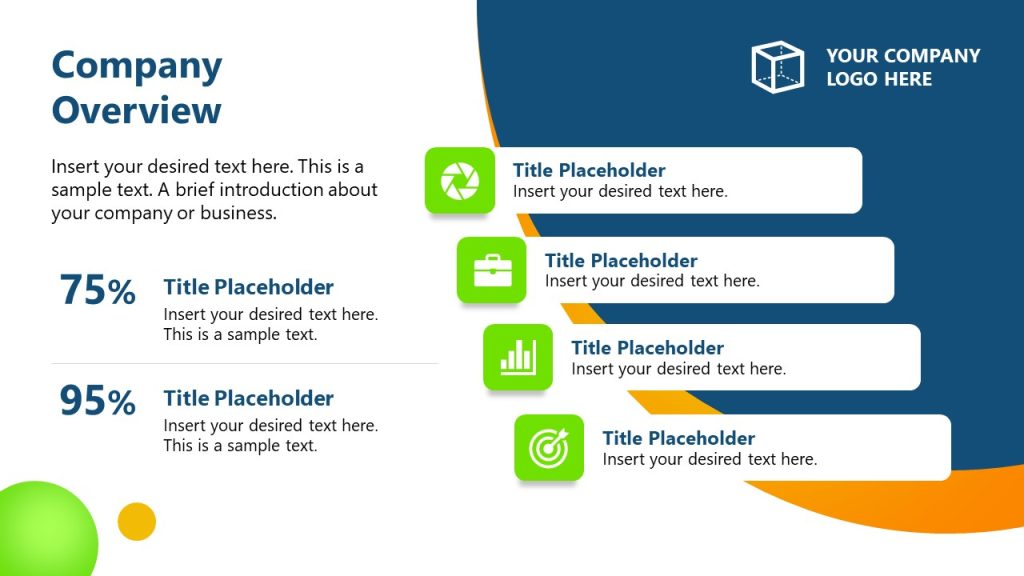 Company Overview

Insert your desired text here. This is a sample text. A brief introduction about your company or business.

75%

Title Placeholder

Insert your desired text here. This is a sample text.

95%

Title Placeholder

Insert your desired text here. This is a sample text.

YOUR COMPANY LOGO HERE

Title Placeholder
Insert your desired text here.

Title Placeholder
Insert your desired text here.

Title Placeholder
Insert your desired text here.

Title Placeholder
Insert your desired text here.